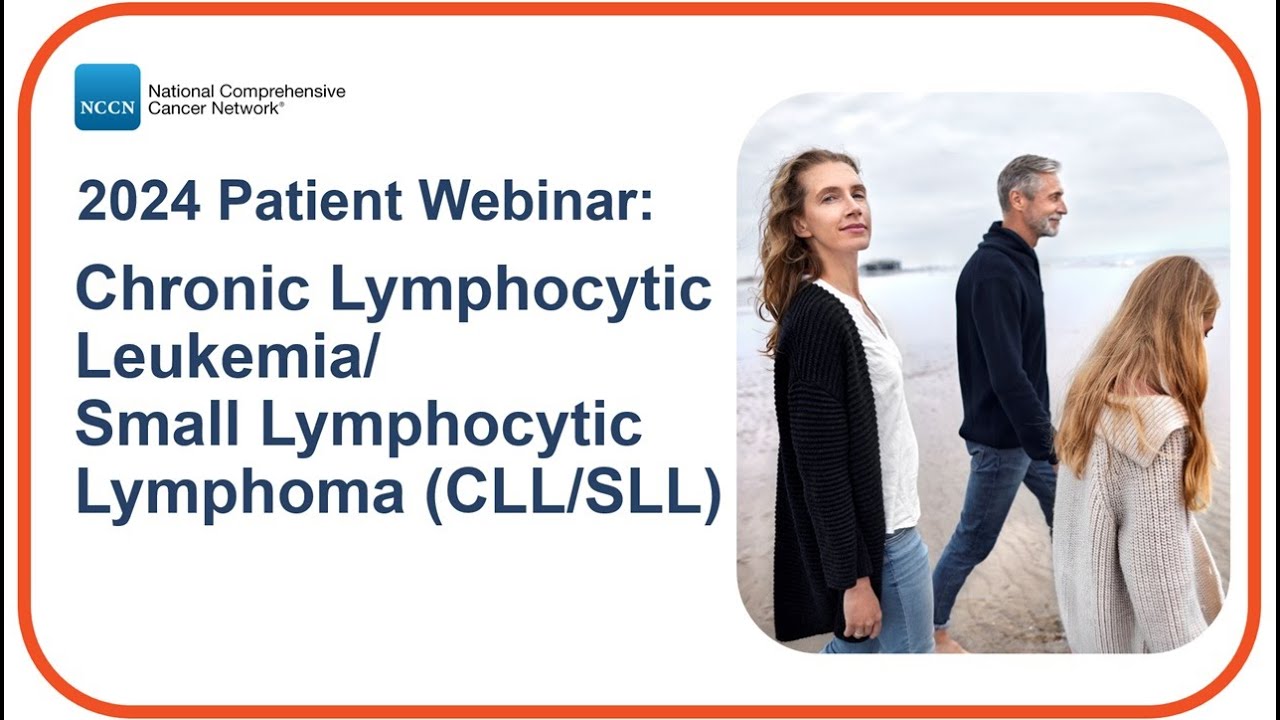 NCCN National Comprehensive Cancer Network®

2024 Patient Webinar:

Chronic Lymphocytic Leukemia/ Small Lymphocytic Lymphoma (CLL/SLL)